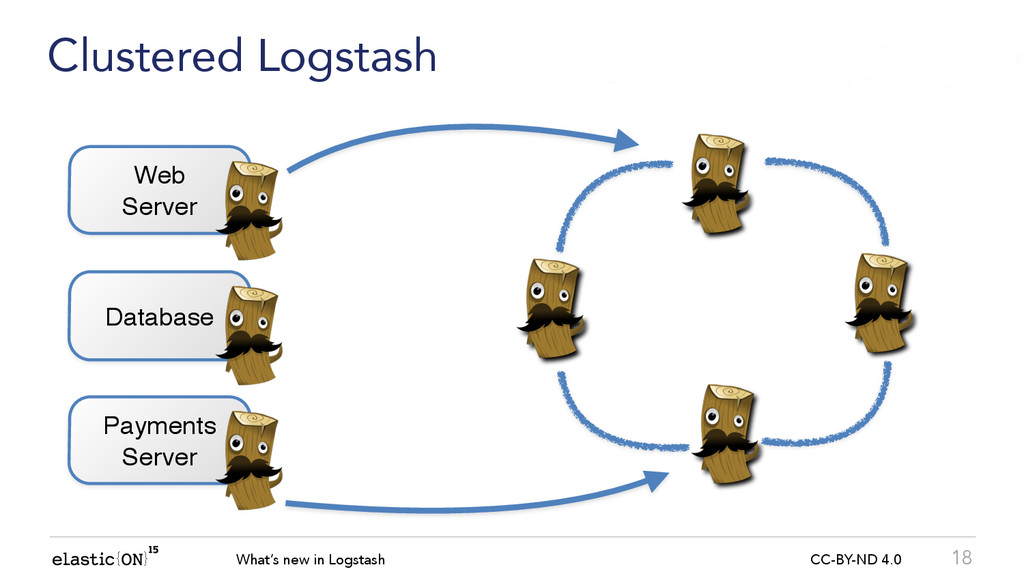 Clustered Logstash

Web Server

Database

Payments Server

elastic{ON}$^{15}$ What's new in Logstash CC-BY-ND 4.0 18